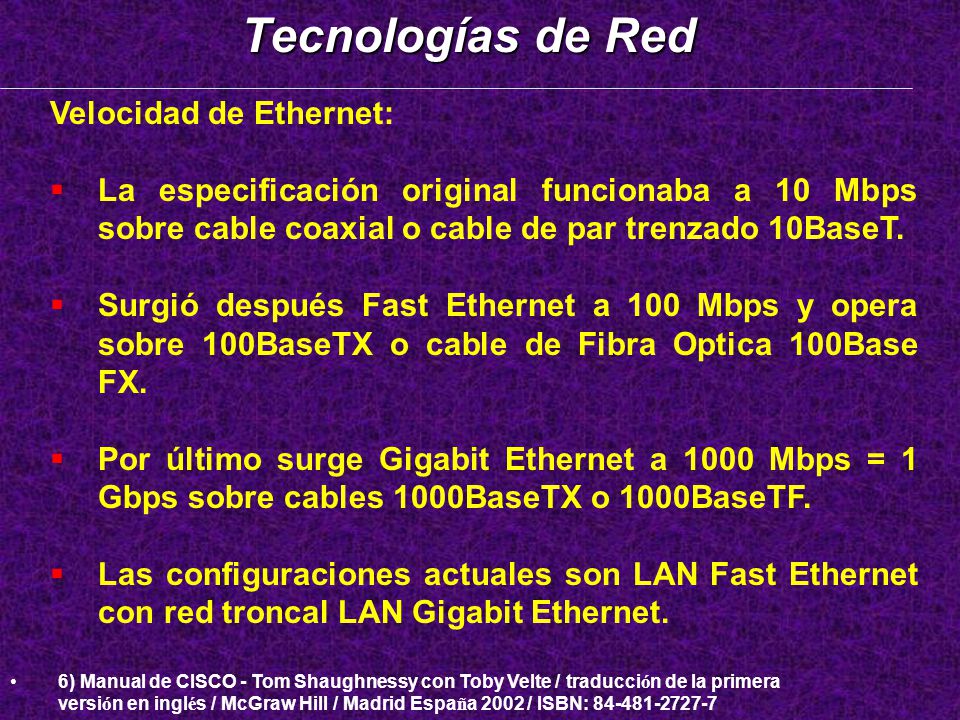 Tecnologías de Red

Velocidad de Ethernet:

▪ La especificación original funcionaba a 10 Mbps sobre cable coaxial o cable de par trenzado 10BaseT.

▪ Surgió después Fast Ethernet a 100 Mbps y opera sobre 100BaseTX o cable de Fibra Optica 100Base FX.

▪ Por último surge Gigabit Ethernet a 1000 Mbps = 1 Gbps sobre cables 1000BaseTX o 1000BaseTF.

▪ Las configuraciones actuales son LAN Fast Ethernet con red troncal LAN Gigabit Ethernet.

• 6) Manual de CISCO - Tom Shaughnessy con Toby Velte / traducción de la primera versión en inglés / McGraw Hill / Madrid España 2002 / ISBN: 84-481-2727-7